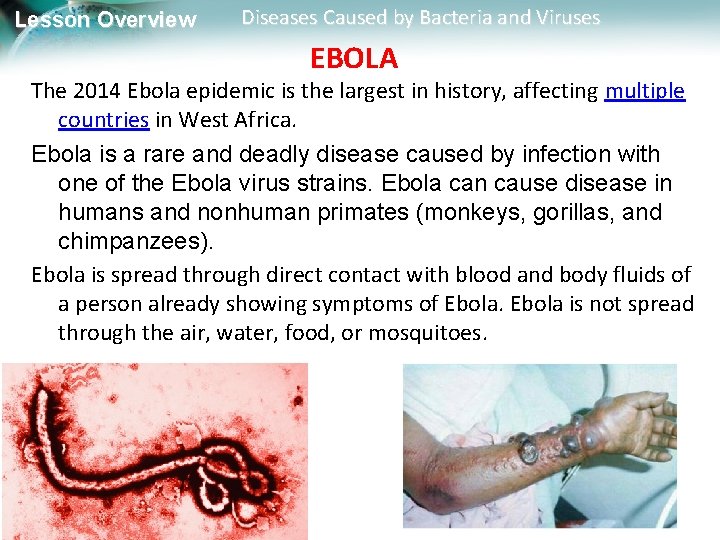 Lesson Overview Diseases Caused by Bacteria and Viruses

EBOLA

The 2014 Ebola epidemic is the largest in history, affecting multiple countries in West Africa.

Ebola is a rare and deadly disease caused by infection with one of the Ebola virus strains. Ebola can cause disease in humans and nonhuman primates (monkeys, gorillas, and chimpanzees).

Ebola is spread through direct contact with blood and body fluids of a person already showing symptoms of Ebola. Ebola is not spread through the air, water, food, or mosquitoes.